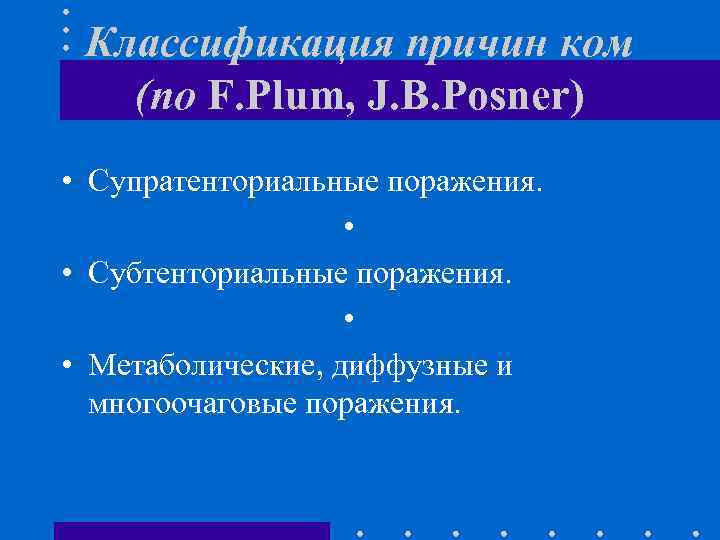 Классификация причин ком
(по F.Plum, J.B.Posner)

• Супратенториальные поражения.

•

• Субтенториальные поражения.

•

• Метаболические, диффузные и многоочаговые поражения.